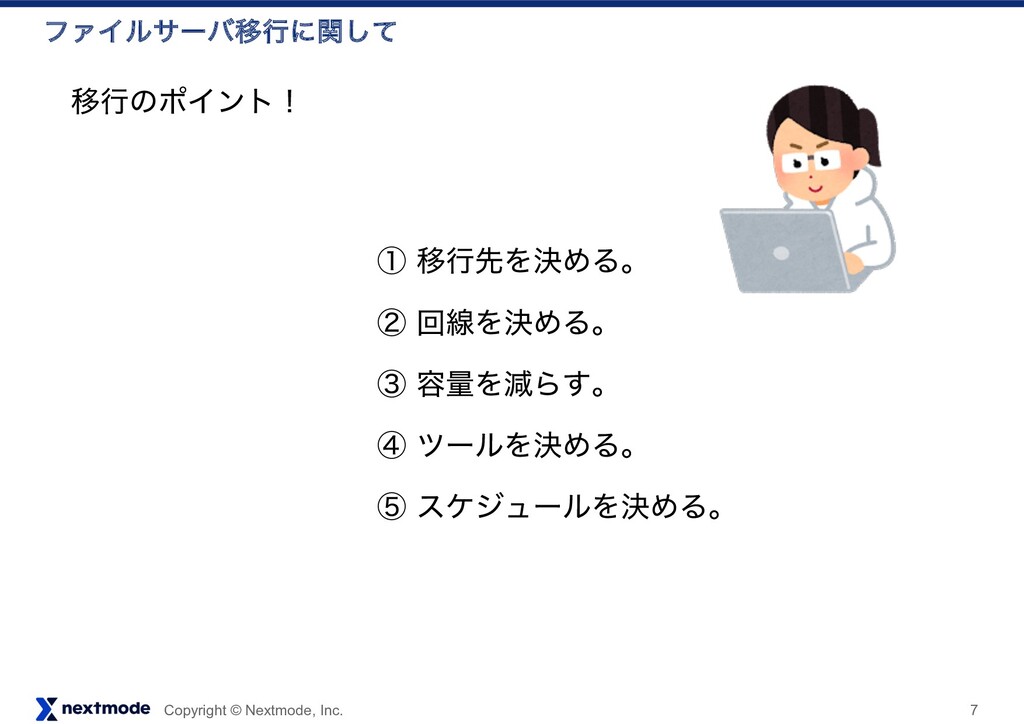 ファイルサーバ移行に関して

移行のポイント！

① 移行先を決める。

② 回線を決める。

③ 容量を減らす。

④ ツールを決める。

⑤ スケジュールを決める。

nextmode Copyright © Nextmode, Inc. 7